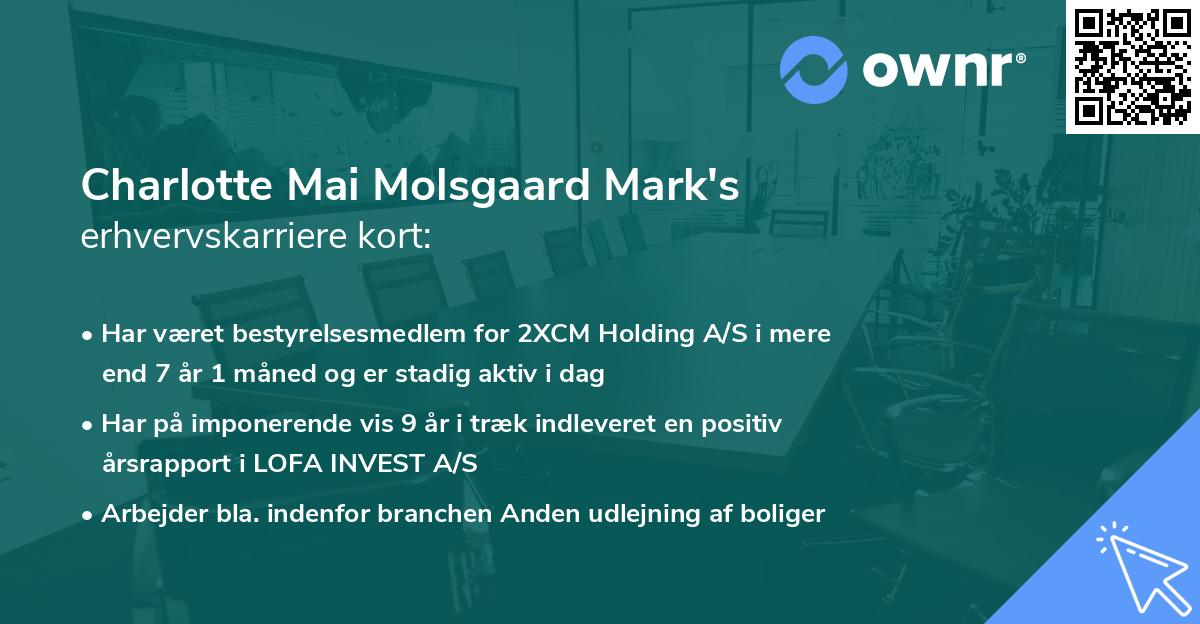 ownr®

Charlotte Mai Molsgaard Mark's
erhvervskarriere kort:

• Har været bestyrelsesmedlem for 2XCM Holding A/S i mere end 7 år 1 måned og er stadig aktiv i dag
• Har på imponerende vis 9 år i træk indleveret en positiv årsrapport i LOFA INVEST A/S
• Arbejder bla. indenfor branchen Anden udlejning af boliger